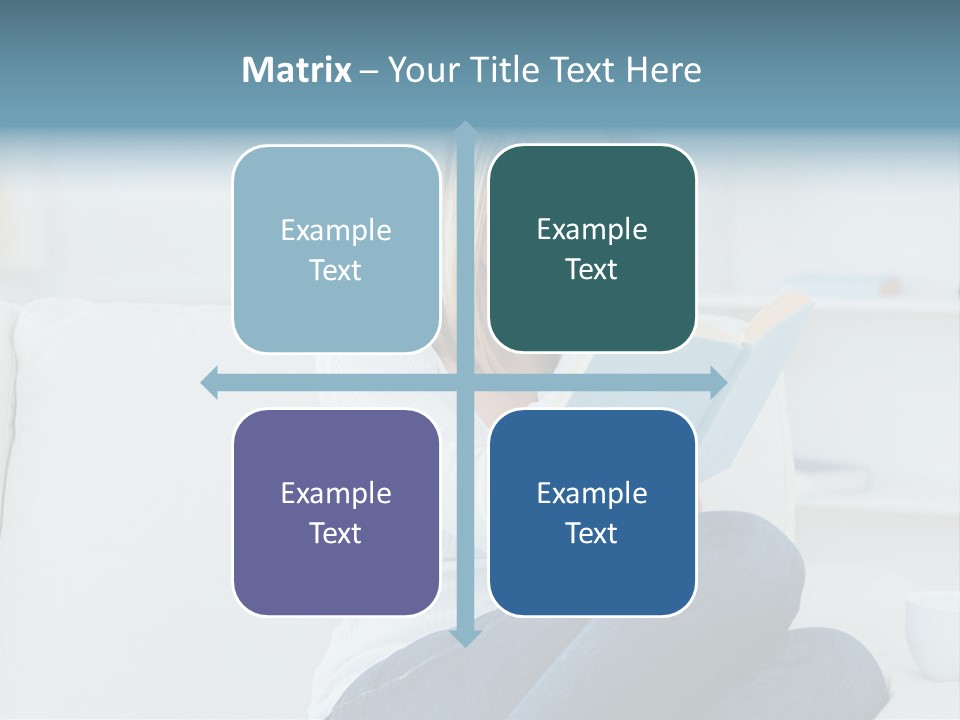 Matrix – Your Title Text Here

Example Text

Example Text

Example Text

Example Text